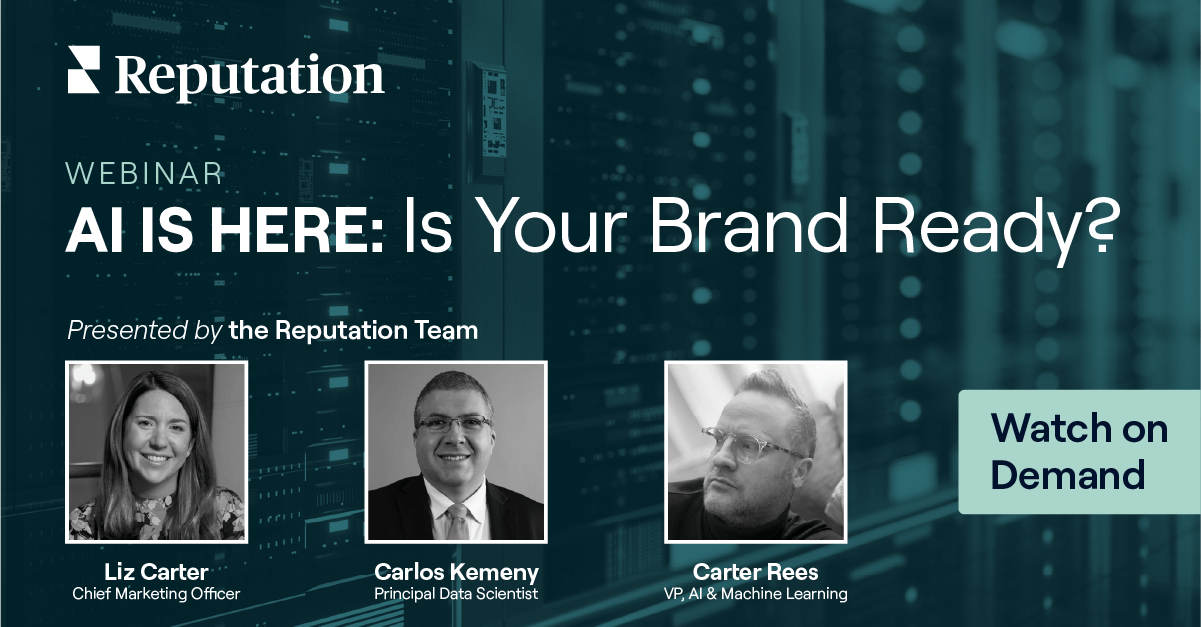 Reputation

WEBINAR
AI IS HERE: Is Your Brand Ready?

Presented by the Reputation Team

Liz Carter
Chief Marketing Officer

Carlos Kemeny
Principal Data Scientist

Carter Rees
VP, AI & Machine Learning

Watch on Demand